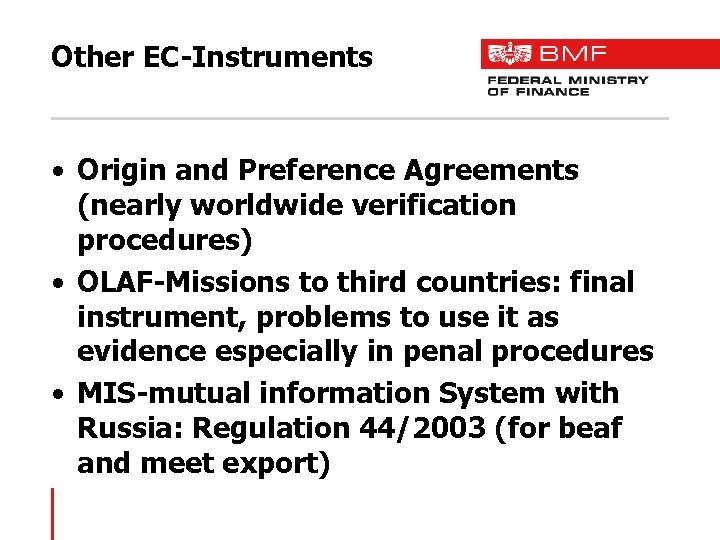 Other EC-Instruments

BMF
FEDERAL MINISTRY OF FINANCE

• Origin and Preference Agreements (nearly worldwide verification procedures)
• OLAF-Missions to third countries: final instrument, problems to use it as evidence especially in penal procedures
• MIS-mutual information System with Russia: Regulation 44/2003 (for beaf and meet export)